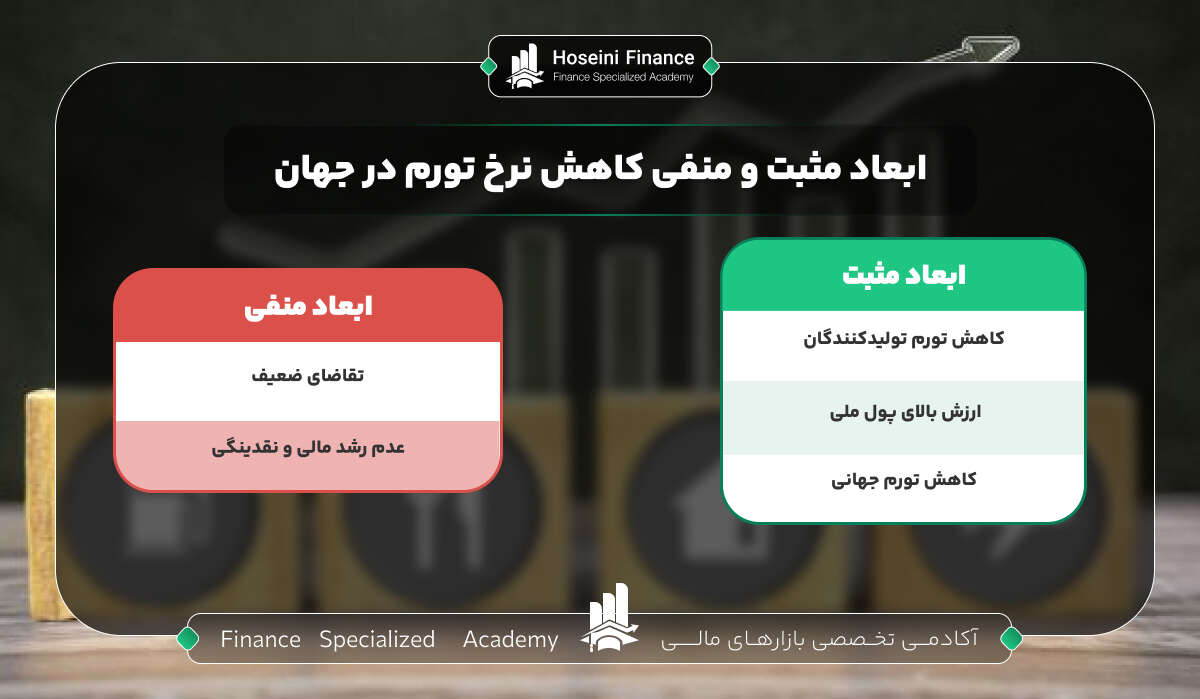 Hoseini Finance
Finance Specialized Academy

ابعاد مثبت و منفی کاهش نرخ تورم در جهان

ابعاد مثبت
کاهش تورم تولیدکنندگان
ارزش بالای پول ملی
کاهش تورم جهانی

ابعاد منفی
تقاضای ضعیف
عدم رشد مالی و نقدینگی

آکادمی تخصصی بازارهای مالی
Finance Specialized Academy